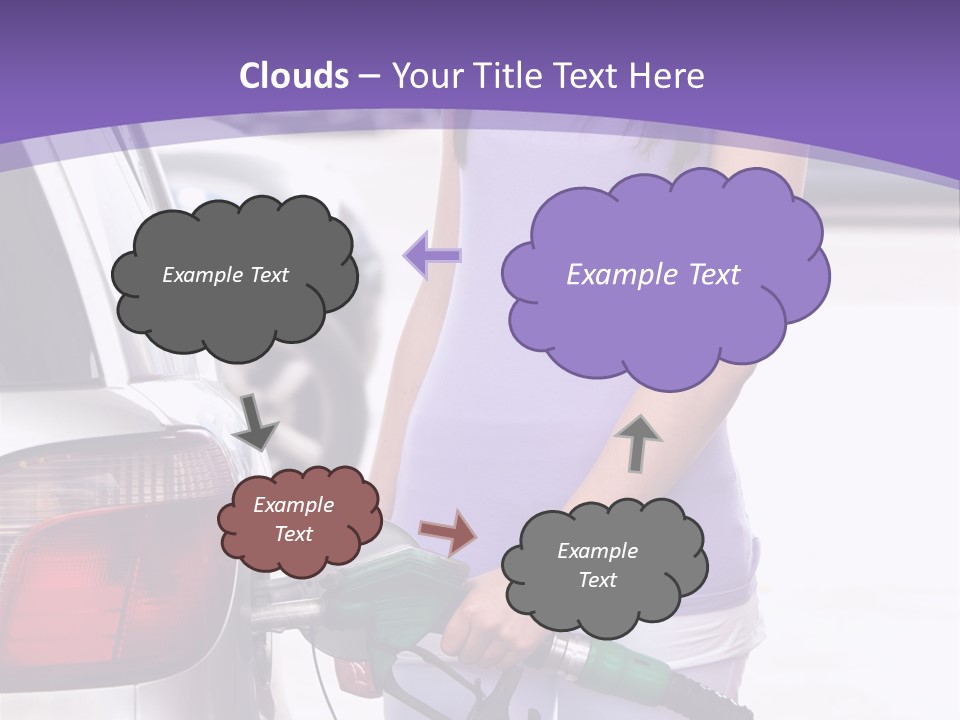 Clouds – Your Title Text Here

Example Text

Example Text

Example Text

Example Text